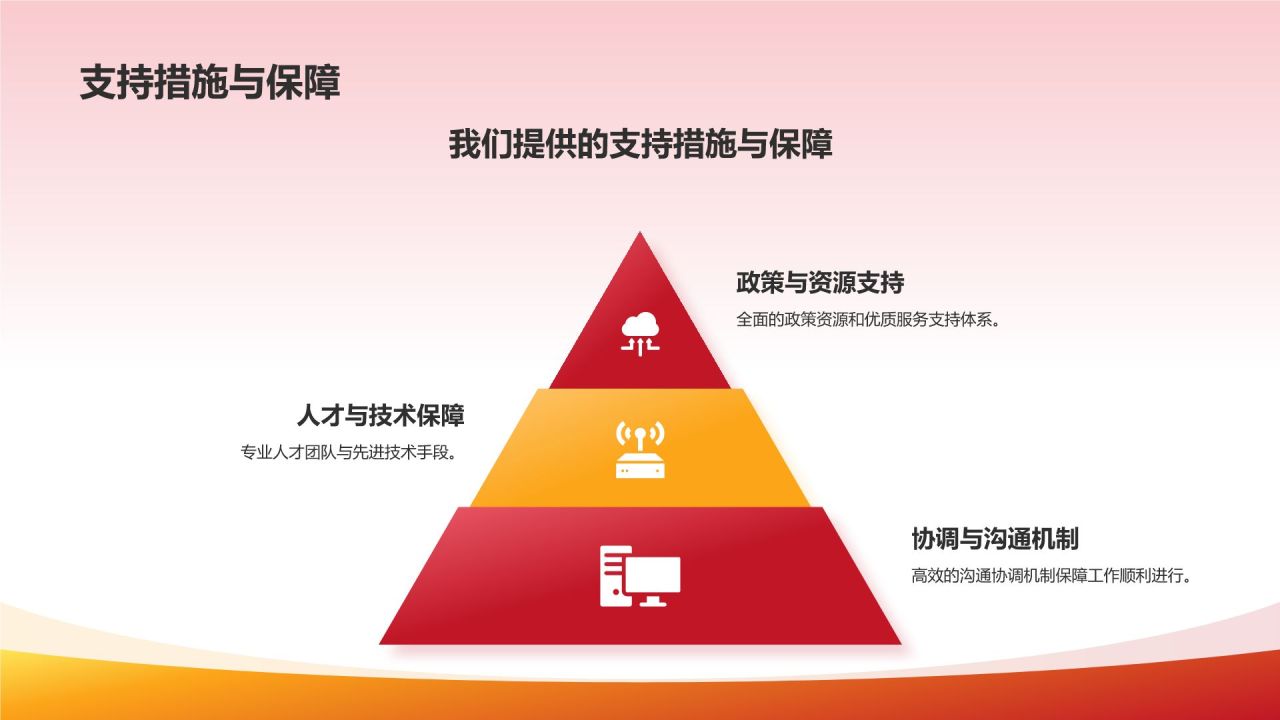 支持措施与保障

我们提供的支持措施与保障

政策与资源支持

全面的政策资源和优质服务支持体系。

人才与技术保障

专业人才团队与先进技术手段。

协调与沟通机制

高效的沟通协调机制保障工作顺利进行。